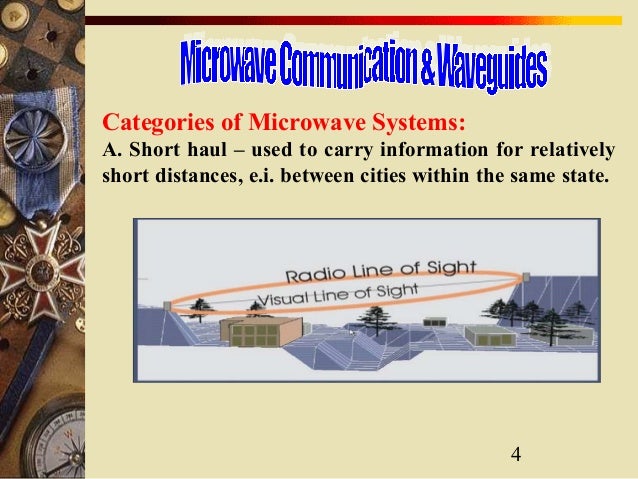 Microwave Communication & Waveguides

Categories of Microwave Systems:

A. Short haul – used to carry information for relatively short distances, e.i. between cities within the same state.

Radio Line of Sight

Visual Line of Sight

4